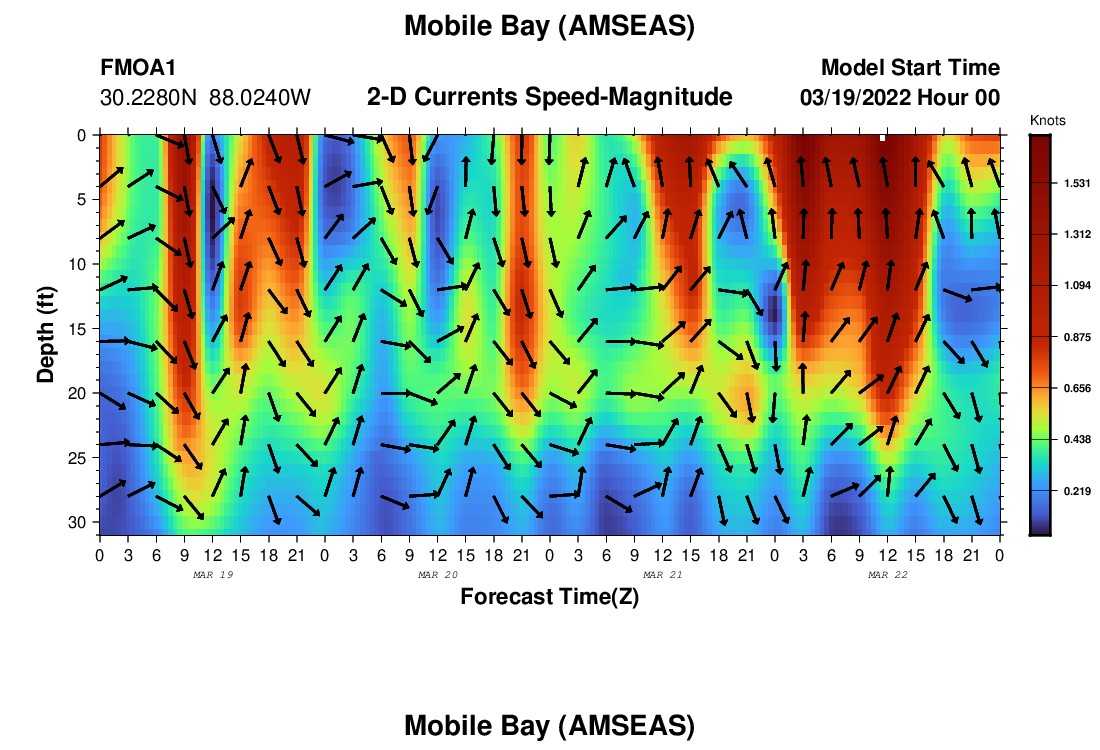 Mobile Bay (AMSEAS)

FMOA1
30.2280N 88.0240W

2-D Currents Speed-Magnitude

Model Start Time
03/19/2022 Hour 00

Knots
1.531
1.312
1.094
0.875
0.656
0.438
0.219

Depth (ft)
0
5
10
15
20
25
30

0 3 6 9 12 15 18 21 0 3 6 9 12 15 18 21 0 3 6 9 12 15 18 21 0 3 6 9 12 15 18 21 0
MAR 19
MAR 20
MAR 21
MAR 22

Forecast Time(Z)

Mobile Bay (AMSEAS)